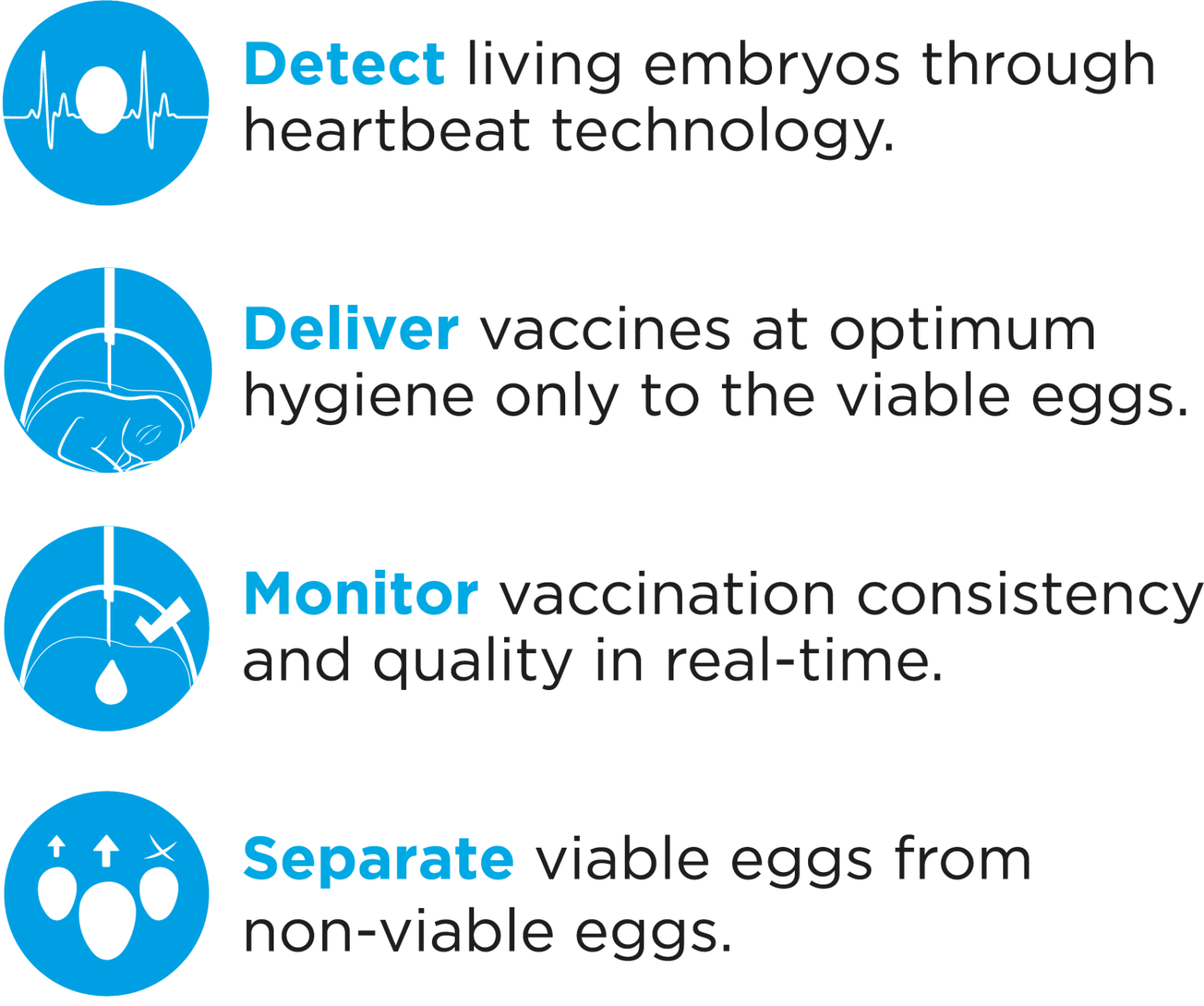 Detect living embryos through heartbeat technology.

Deliver vaccines at optimum hygiene only to the viable eggs.

Monitor vaccination consistency and quality in real-time.

Separate viable eggs from non-viable eggs.